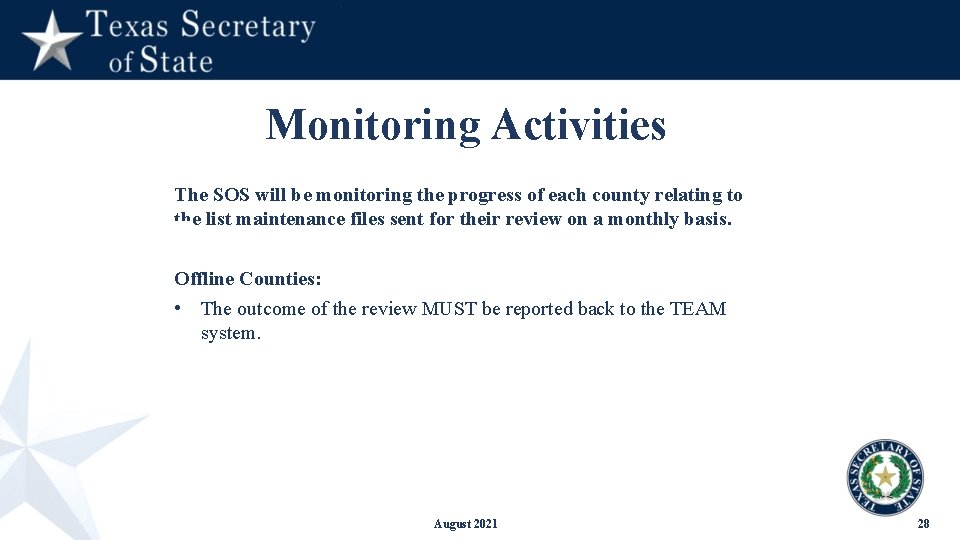 Texas Secretary of State

Monitoring Activities

The SOS will be monitoring the progress of each county relating to the list maintenance files sent for their review on a monthly basis.

Offline Counties:

• The outcome of the review MUST be reported back to the TEAM system.

TEXAS SECRETARY OF STATE

August 2021

28